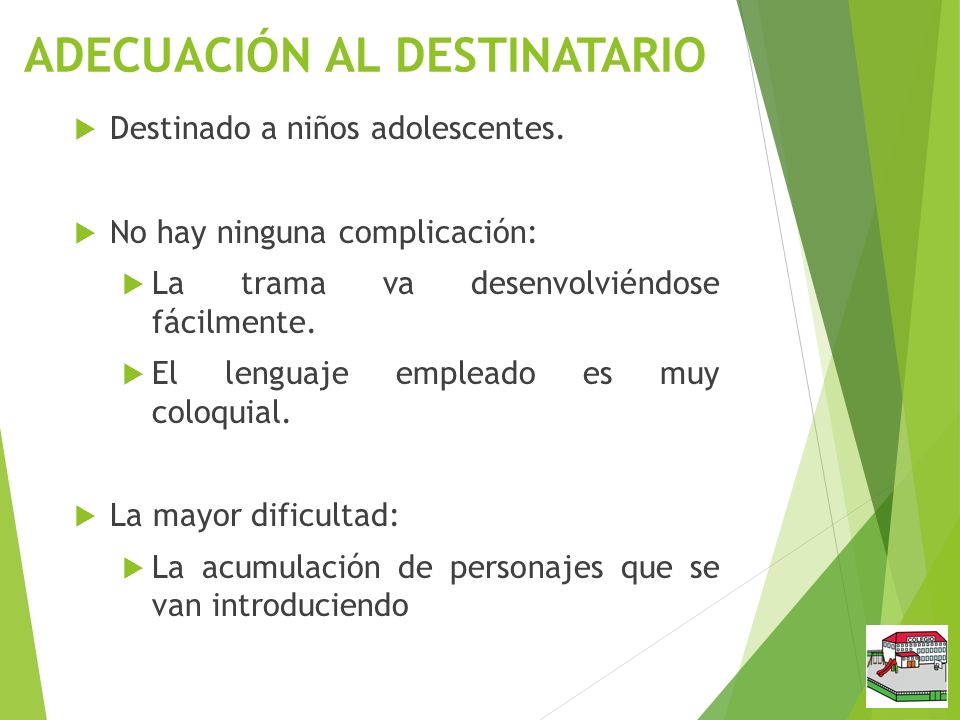 ADECUACIÓN AL DESTINATARIO

Destinado a niños adolescentes.

No hay ninguna complicación:

La trama va desenvolviéndose fácilmente.

El lenguaje empleado es muy coloquial.

La mayor dificultad:

La acumulación de personajes que se van introduciendo

COLEGIO